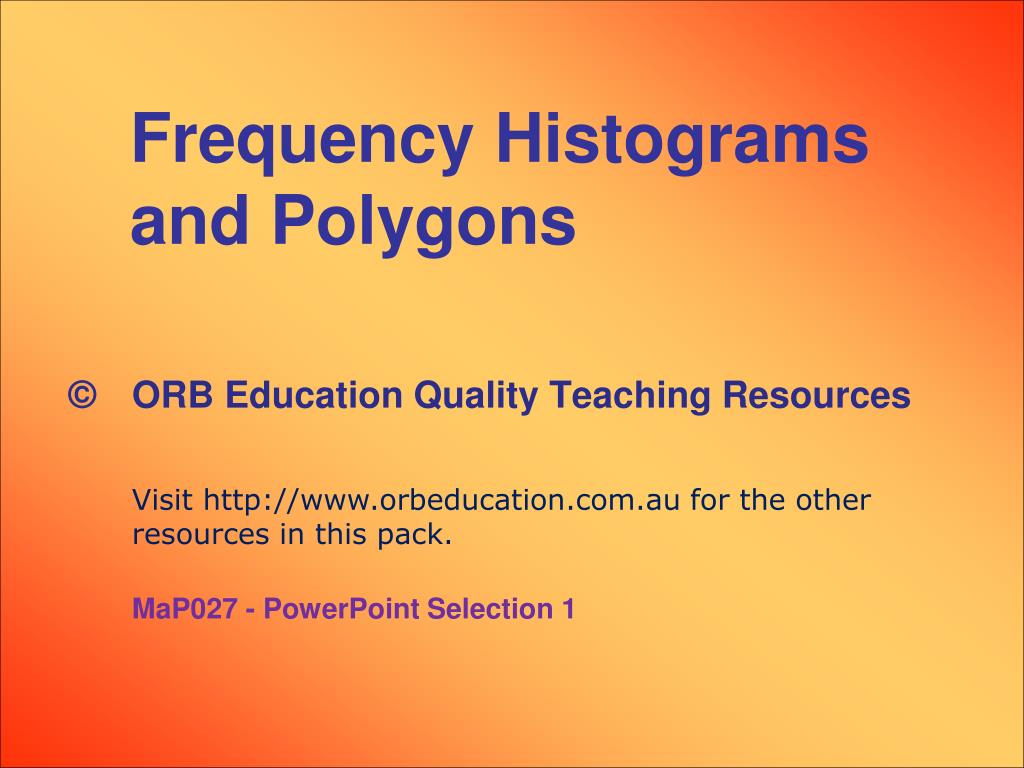 Frequency Histograms and Polygons

© ORB Education Quality Teaching Resources

Visit http://www.orbeducation.com.au for the other resources in this pack.

MaP027 - PowerPoint Selection 1